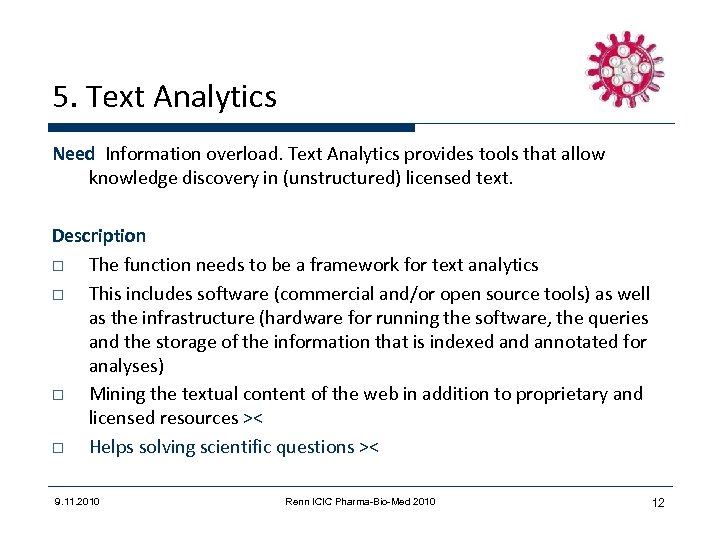 5. Text Analytics

Need Information overload. Text Analytics provides tools that allow knowledge discovery in (unstructured) licensed text.

Description

□ The function needs to be a framework for text analytics
□ This includes software (commercial and/or open source tools) as well as the infrastructure (hardware for running the software, the queries and the storage of the information that is indexed and annotated for analyses)
□ Mining the textual content of the web in addition to proprietary and licensed resources ><
□ Helps solving scientific questions ><

9.11.2010 Renn ICIC Pharma-Bio-Med 2010 12